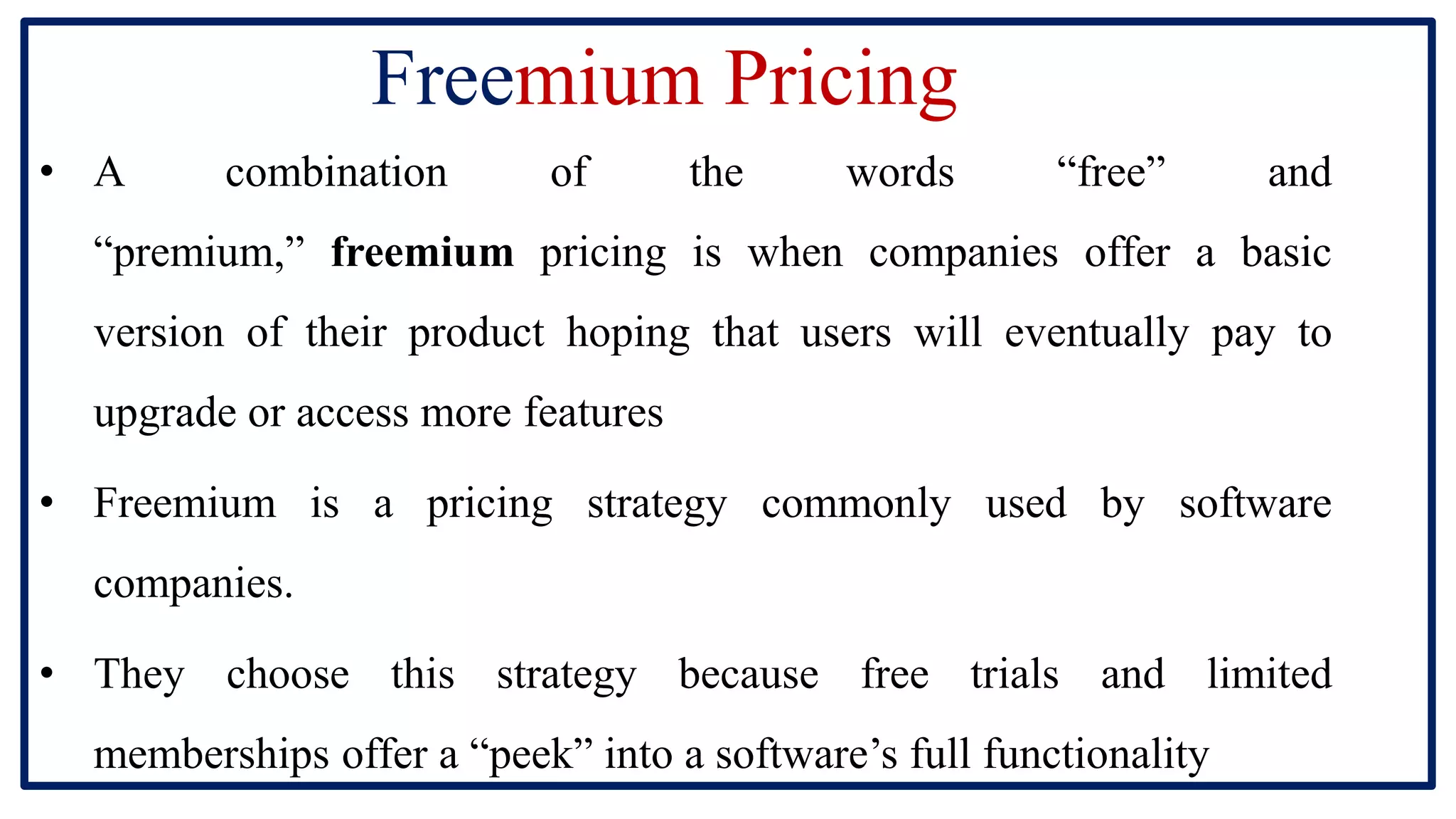 Freemium Pricing

• A combination of the words “free” and “premium,” freemium pricing is when companies offer a basic version of their product hoping that users will eventually pay to upgrade or access more features

• Freemium is a pricing strategy commonly used by software companies.

• They choose this strategy because free trials and limited memberships offer a “peek” into a software’s full functionality